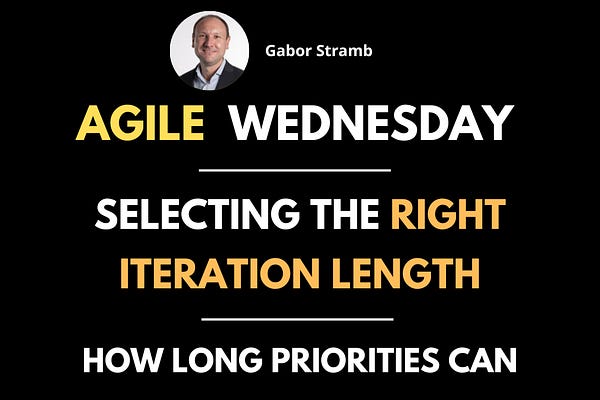 Gabor Stramb

AGILE WEDNESDAY

SELECTING THE RIGHT ITERATION LENGTH

HOW LONG PRIORITIES CAN